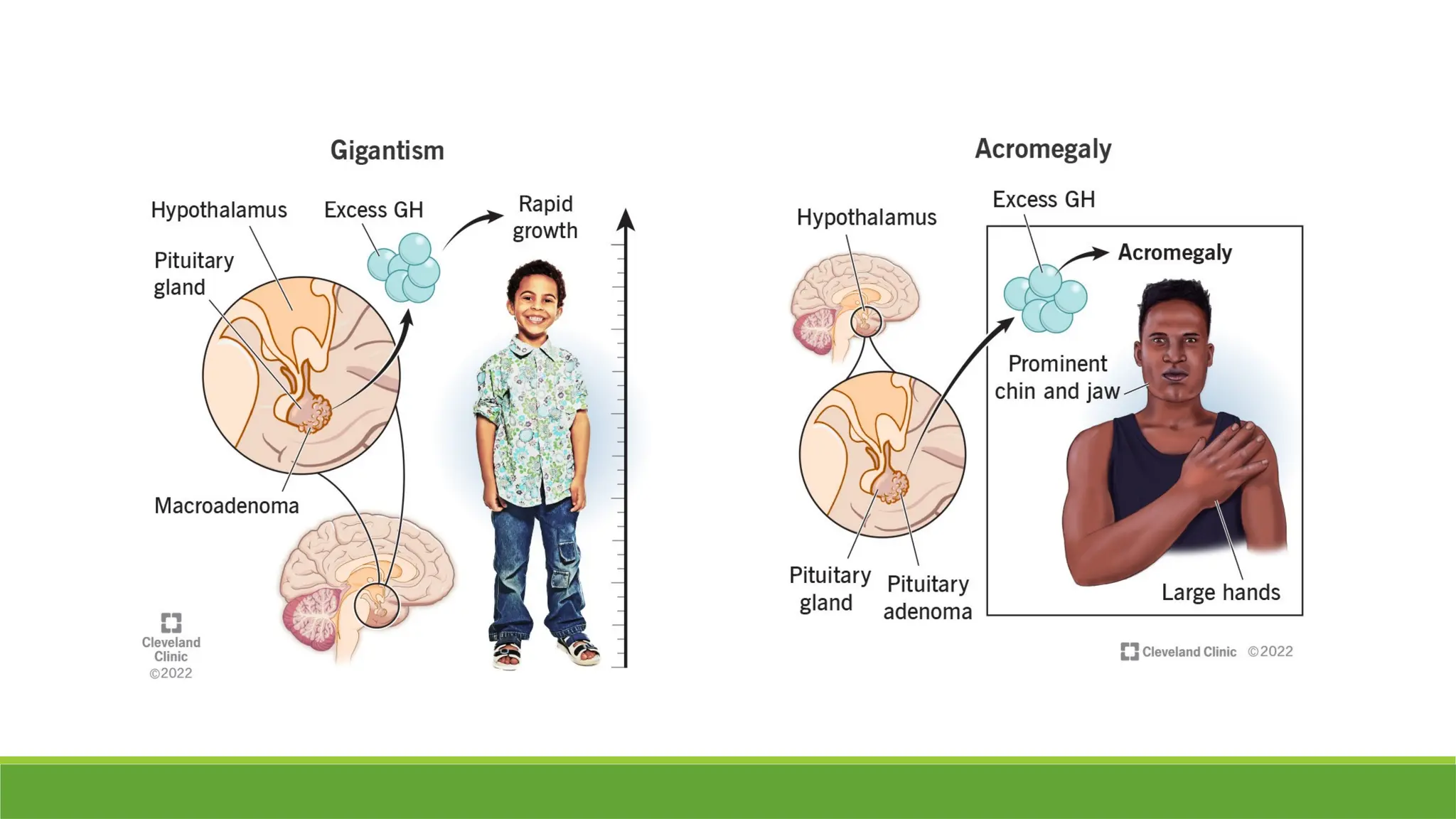 Gigantism

Hypothalamus

Excess GH

Rapid growth

Pituitary gland

Macroadenoma

Cleveland Clinic ©2022

Acromegaly

Hypothalamus

Excess GH

Acromegaly

Prominent chin and jaw

Pituitary gland

Pituitary adenoma

Large hands

Cleveland Clinic ©2022